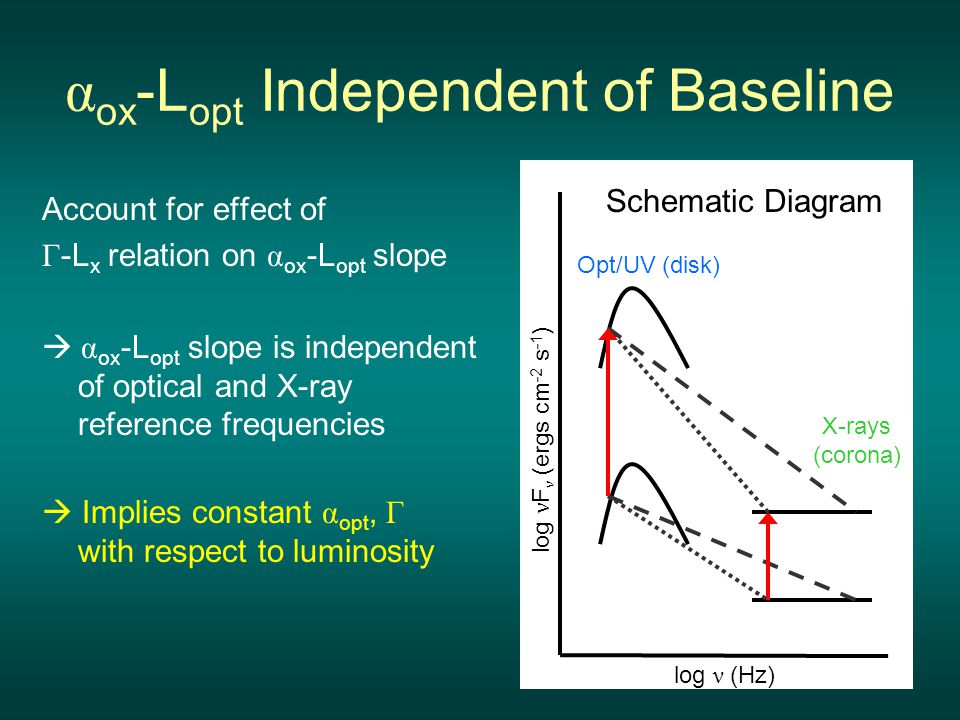 $\alpha_{ox}$-$L_{opt}$ Independent of Baseline

Account for effect of
$\Gamma$-$L_x$ relation on $\alpha_{ox}$-$L_{opt}$ slope

→ $\alpha_{ox}$-$L_{opt}$ slope is independent of optical and X-ray reference frequencies

→ Implies constant $\alpha_{opt}$, $\Gamma$ with respect to luminosity

Schematic Diagram

Opt/UV (disk)

X-rays (corona)

log $\nu F_\nu$ (ergs cm$^{-2}$ s$^{-1}$)

log $\nu$ (Hz)